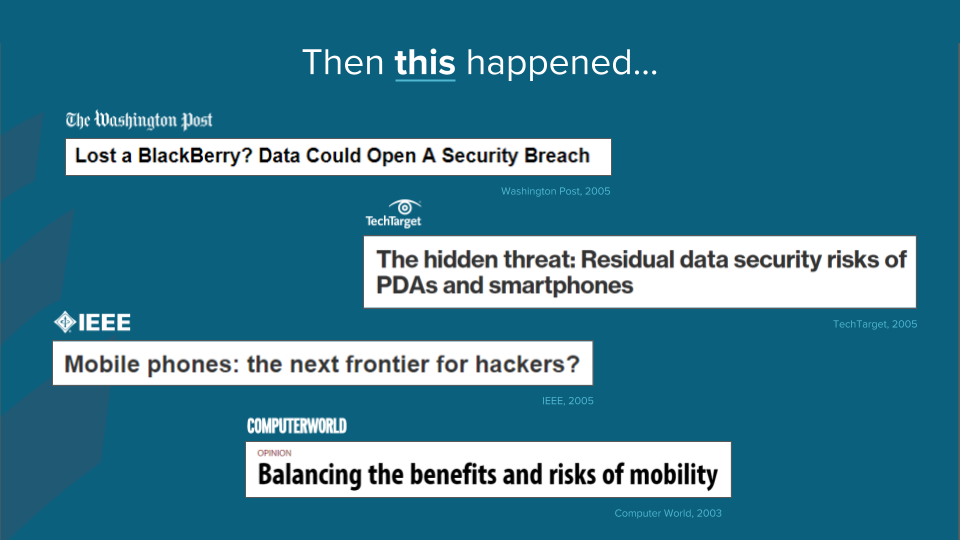 Then this happened...

The Washington Post

Lost a BlackBerry? Data Could Open A Security Breach

Washington Post, 2005

TechTarget

The hidden threat: Residual data security risks of PDAs and smartphones

TechTarget, 2005

IEEE

Mobile phones: the next frontier for hackers?

IEEE, 2005

COMPUTERWORLD

OPINION

Balancing the benefits and risks of mobility

Computer World, 2003